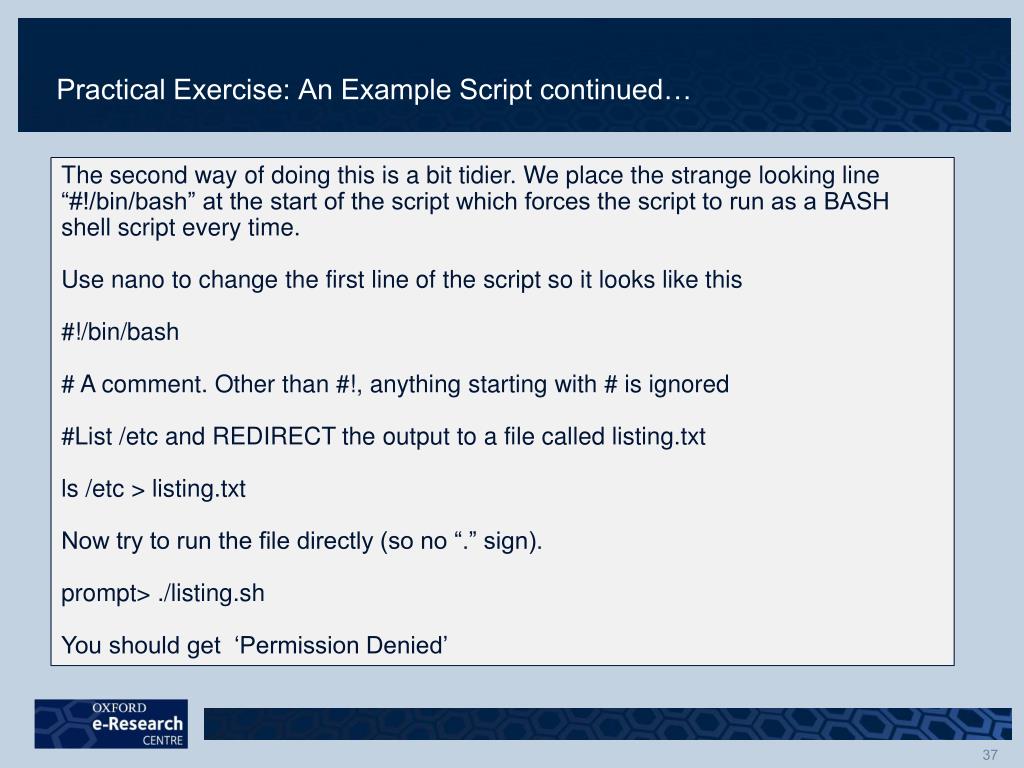 Practical Exercise: An Example Script continued…

The second way of doing this is a bit tidier. We place the strange looking line “#!/bin/bash” at the start of the script which forces the script to run as a BASH shell script every time.

Use nano to change the first line of the script so it looks like this

#!/bin/bash

# A comment. Other than #!, anything starting with # is ignored

#List /etc and REDIRECT the output to a file called listing.txt

ls /etc > listing.txt

Now try to run the file directly (so no “.” sign).

prompt> ./listing.sh

You should get ‘Permission Denied’

OXFORD
e-Research
CENTRE

37